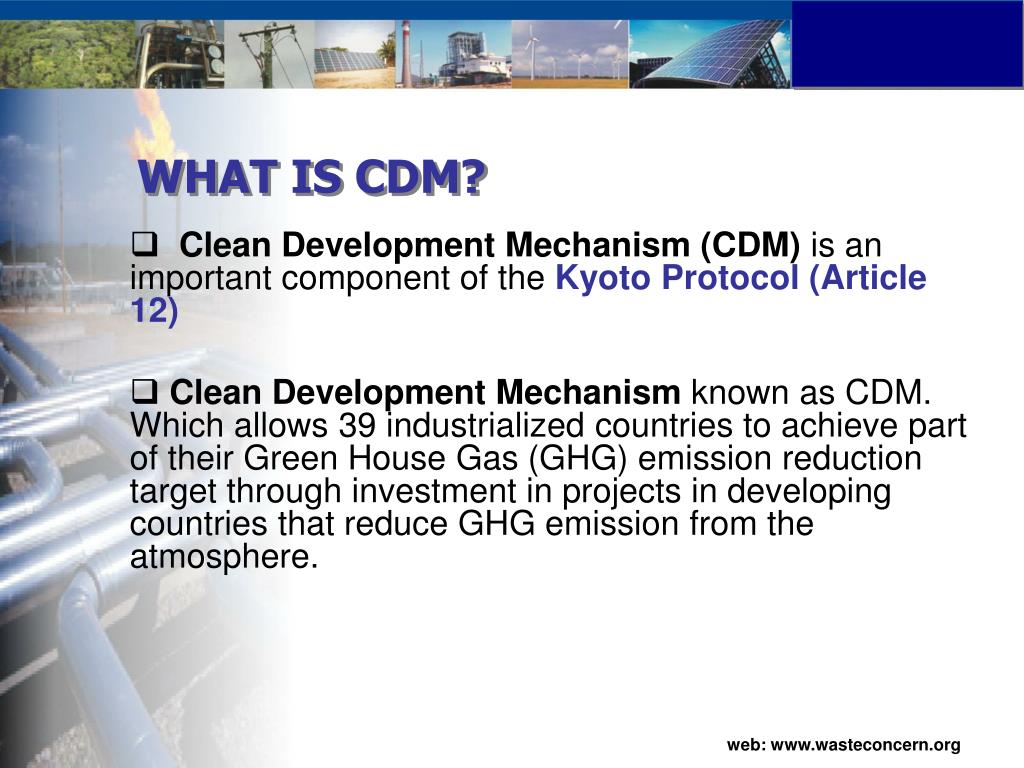 WHAT IS CDM?

❑ Clean Development Mechanism (CDM) is an important component of the Kyoto Protocol (Article 12)

❑ Clean Development Mechanism known as CDM. Which allows 39 industrialized countries to achieve part of their Green House Gas (GHG) emission reduction target through investment in projects in developing countries that reduce GHG emission from the atmosphere.

web: www.wasteconcern.org